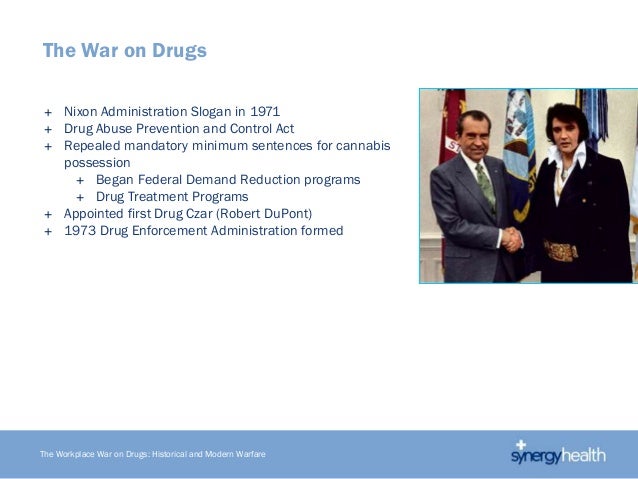 The War on Drugs

+ Nixon Administration Slogan in 1971
+ Drug Abuse Prevention and Control Act
+ Repealed mandatory minimum sentences for cannabis possession
  + Began Federal Demand Reduction programs
  + Drug Treatment Programs
+ Appointed first Drug Czar (Robert DuPont)
+ 1973 Drug Enforcement Administration formed

The Workplace War on Drugs: Historical and Modern Warfare

synergyhealth